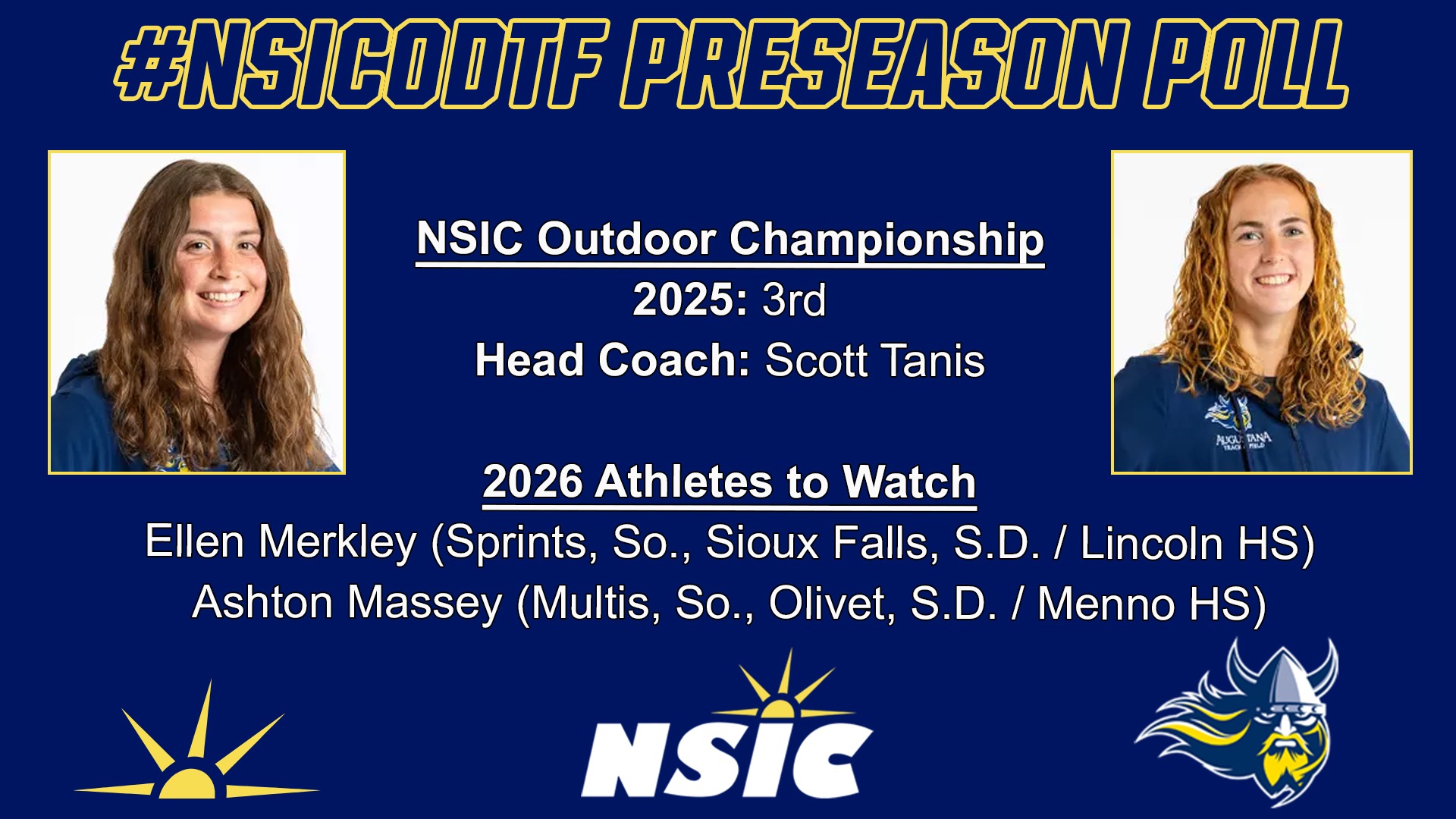 #NSICODTF PRESEASON POLL

NSIC Outdoor Championship
2025: 3rd
Head Coach: Scott Tanis

AUGUSTANA TRACK & FIELD

2026 Athletes to Watch
Ellen Merkley (Sprints, So., Sioux Falls, S.D. / Lincoln HS)
Ashton Massey (Multis, So., Olivet, S.D. / Menno HS)

NSIC